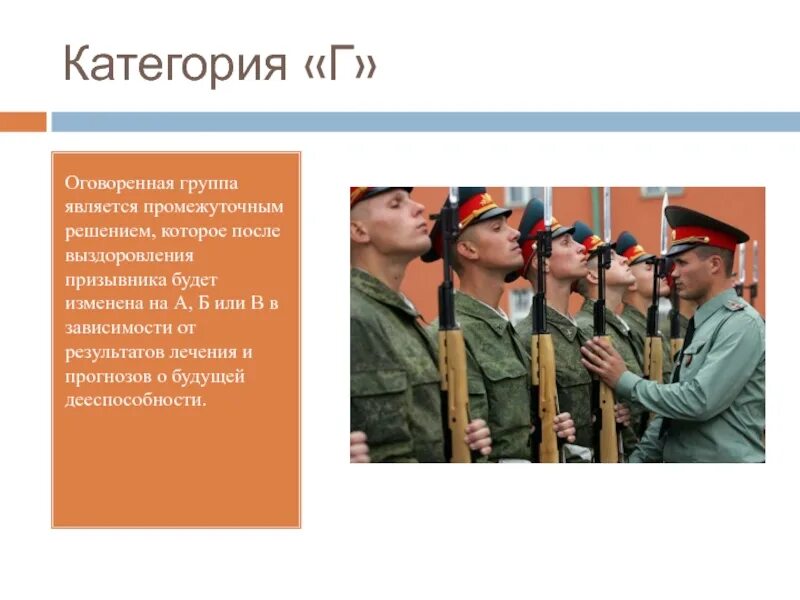 Категория «Г»

Оговоренная группа является промежуточным решением, которое после выздоровления призывника будет изменена на А, Б или В в зависимости от результатов лечения и прогнозов о будущей дееспособности.